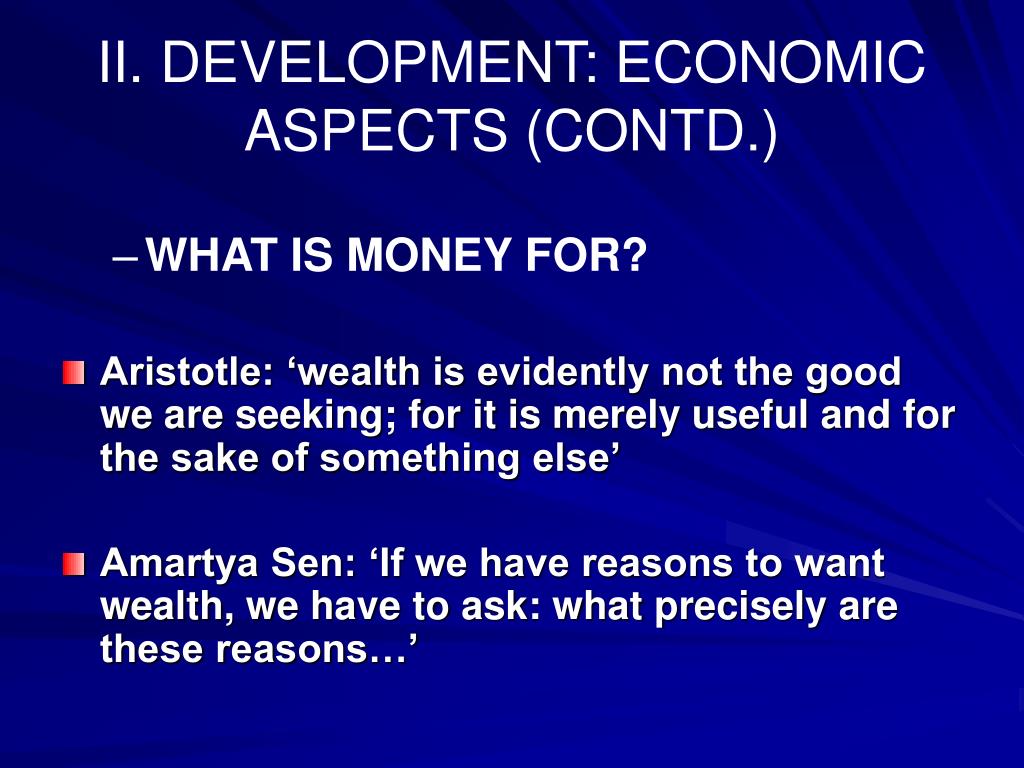 II. DEVELOPMENT: ECONOMIC ASPECTS (CONTD.)

– WHAT IS MONEY FOR?

Aristotle: ‘wealth is evidently not the good we are seeking; for it is merely useful and for the sake of something else’

Amartya Sen: ‘If we have reasons to want wealth, we have to ask: what precisely are these reasons…’